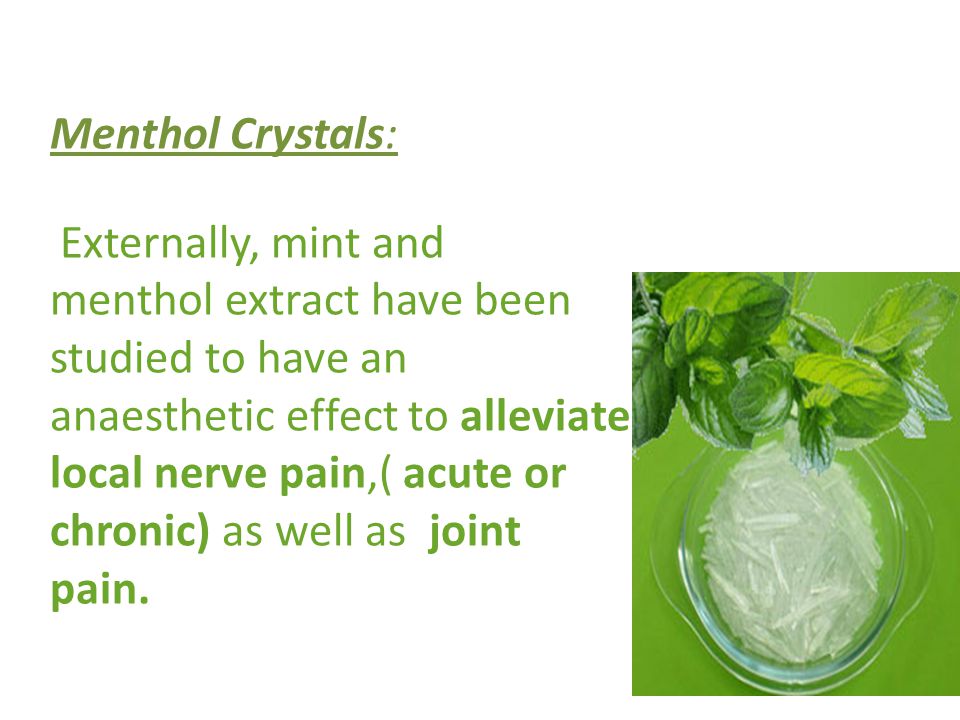 Menthol Crystals:

Externally, mint and menthol extract have been studied to have an anaesthetic effect to alleviate local nerve pain,( acute or chronic) as well as joint pain.